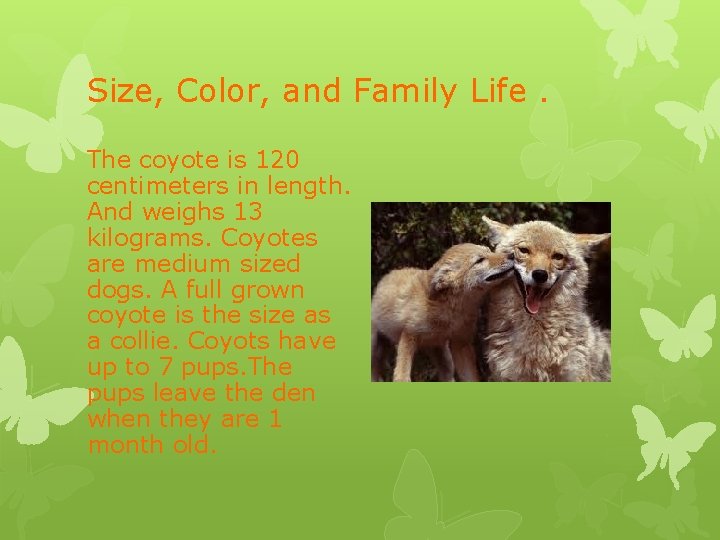 Size, Color, and Family Life .

The coyote is 120 centimeters in length. And weighs 13 kilograms. Coyotes are medium sized dogs. A full grown coyote is the size as a collie. Coyots have up to 7 pups.The pups leave the den when they are 1 month old.